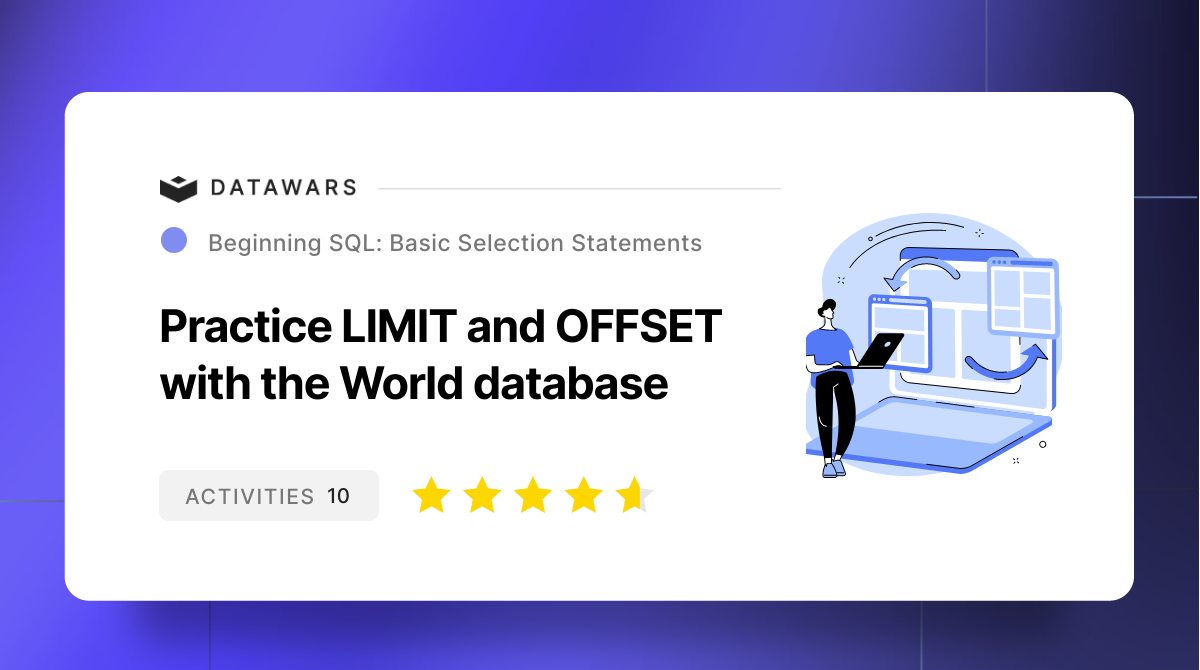 DATAWARS

Beginning SQL: Basic Selection Statements

Practice LIMIT and OFFSET with the World database

ACTIVITIES 10